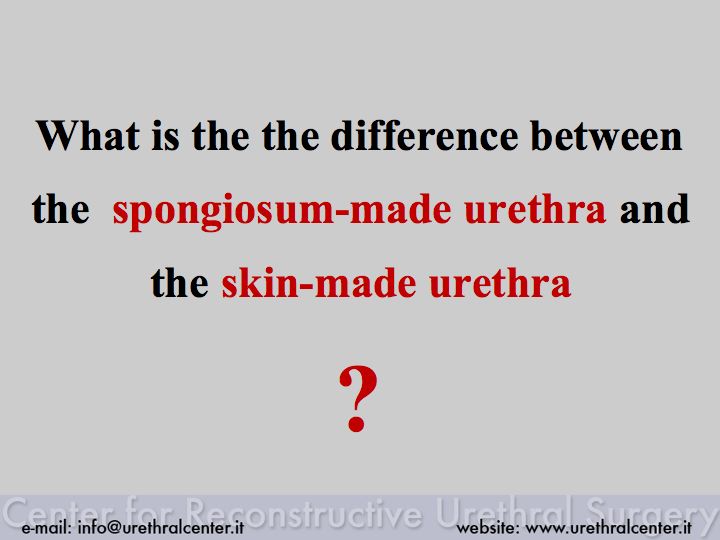 What is the the difference between the spongiosum-made urethra and the skin-made urethra

?

Center for Reconstructive Urethral Surgery

e-mail: info@urethralcenter.it

website: www.urethralcenter.it